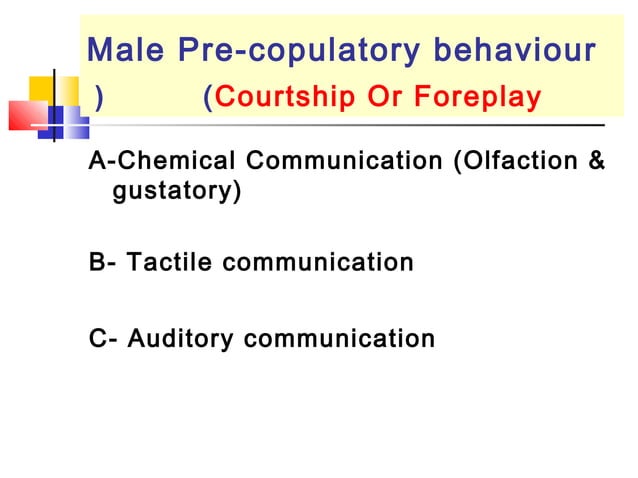 Male Pre-copulatory behaviour ) (Courtship Or Foreplay

A-Chemical Communication (Olfaction & gustatory)

B- Tactile communication

C- Auditory communication